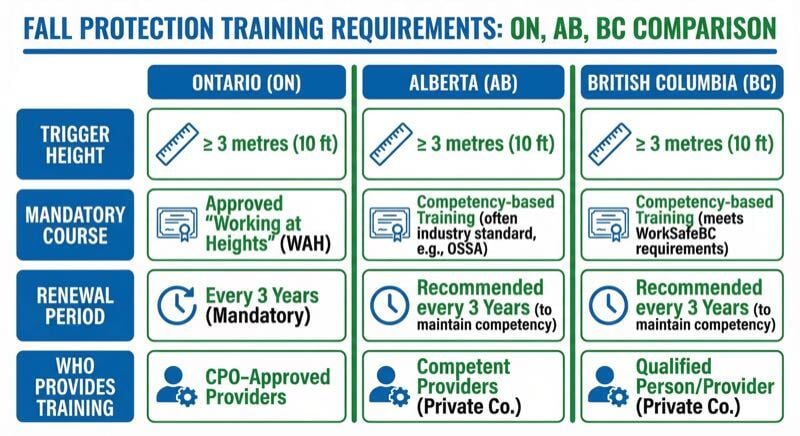 FALL PROTECTION TRAINING REQUIREMENTS: ON, AB, BC COMPARISON

| | ONTARIO (ON) | ALBERTA (AB) | BRITISH COLUMBIA (BC) |
|---|---|---|---|
| TRIGGER HEIGHT | ≥ 3 metres (10 ft) | ≥ 3 metres (10 ft) | ≥ 3 metres (10 ft) |
| MANDATORY COURSE | Approved "Working at Heights" (WAH) | Competency-based Training (often industry standard, e.g., OSSA) | Competency-based Training (meets WorkSafeBC requirements) |
| RENEWAL PERIOD | Every 3 Years (Mandatory) | Recommended every 3 Years (to maintain competency) | Recommended every 3 Years (to maintain competency) |
| WHO PROVIDES TRAINING | CPO-Approved Providers | Competent Providers (Private Co.) | Qualified Person/Provider (Private Co.) |